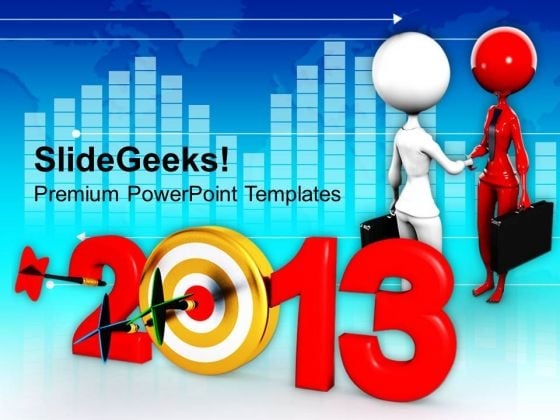 SlideGeeks!
Premium PowerPoint Templates

2013